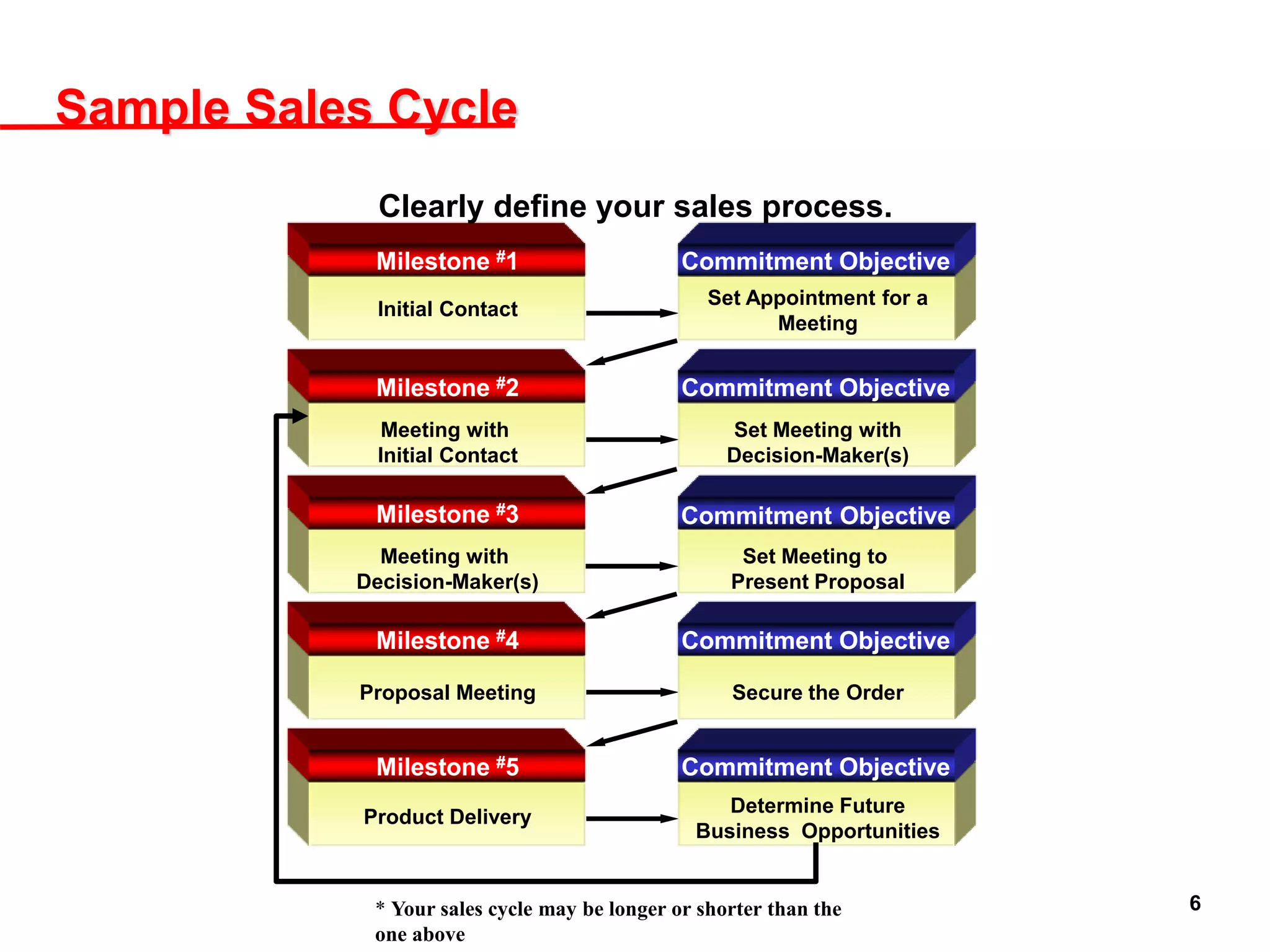 Sample Sales Cycle

Clearly define your sales process.

Milestone #1
Initial Contact

Commitment Objective
Set Appointment for a Meeting

Milestone #2
Meeting with Initial Contact

Commitment Objective
Set Meeting with Decision-Maker(s)

Milestone #3
Meeting with Decision-Maker(s)

Commitment Objective
Set Meeting to Present Proposal

Milestone #4
Proposal Meeting

Commitment Objective
Secure the Order

Milestone #5
Product Delivery

Commitment Objective
Determine Future Business Opportunities

* Your sales cycle may be longer or shorter than the one above

6